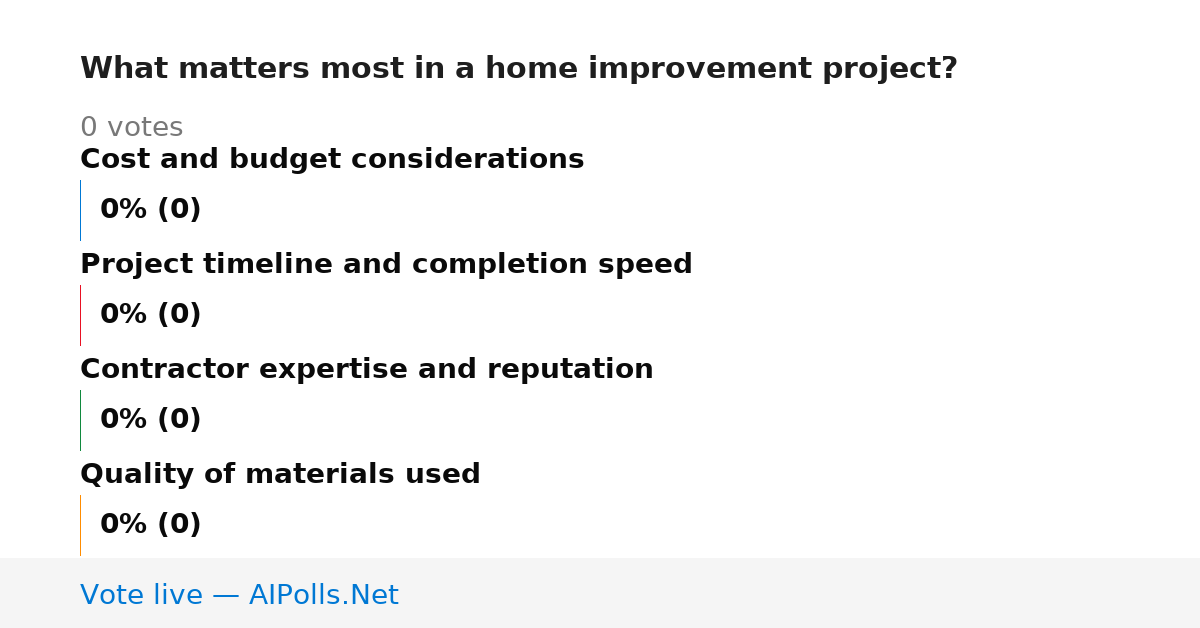 What matters most in a home improvement project?

0 votes

Cost and budget considerations

0% (0)

Project timeline and completion speed

0% (0)

Contractor expertise and reputation

0% (0)

Quality of materials used

0% (0)

Vote live — AIPolls.Net